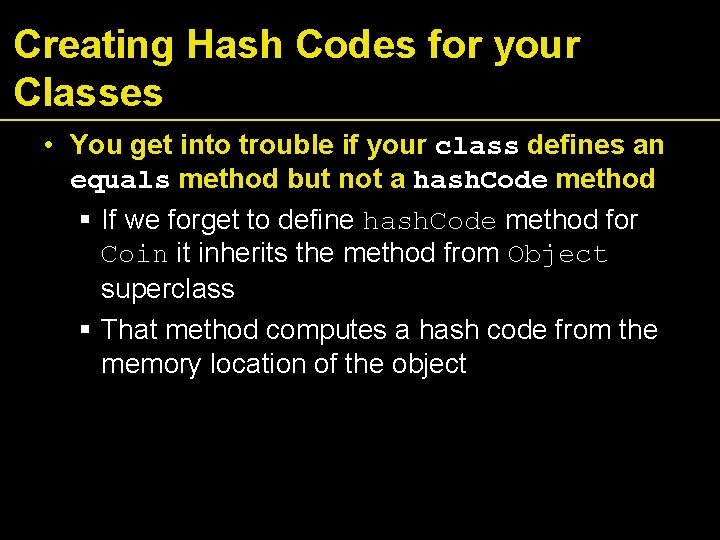 Creating Hash Codes for your Classes

• You get into trouble if your class defines an equals method but not a hashCode method

▪ If we forget to define hashCode method for Coin it inherits the method from Object superclass

▪ That method computes a hash code from the memory location of the object